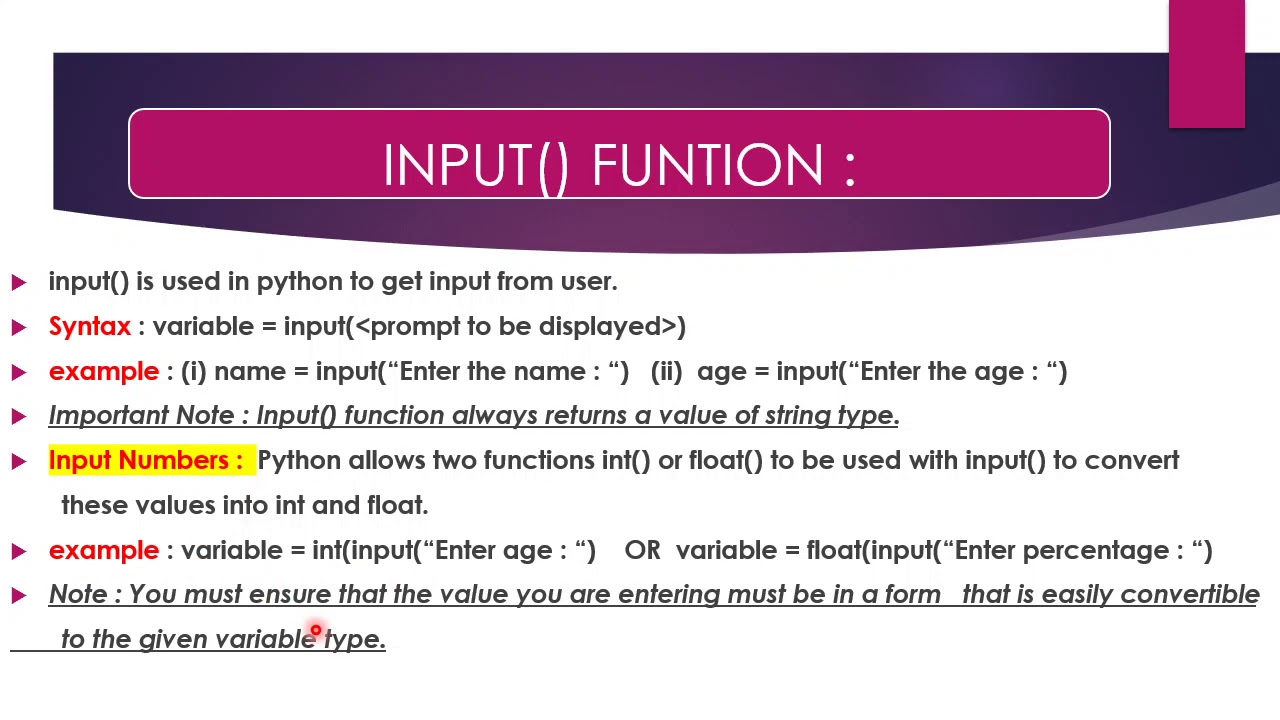 INPUT() FUNTION :

input() is used in python to get input from user.

Syntax : variable = input(<prompt to be displayed>)

example : (i) name = input(“Enter the name : “) (ii) age = input(“Enter the age : “)

Important Note : Input() function always returns a value of string type.

Input Numbers : Python allows two functions int() or float() to be used with input() to convert these values into int and float.

example : variable = int(input(“Enter age : “) OR variable = float(input(“Enter percentage : “)

Note : You must ensure that the value you are entering must be in a form that is easily convertible to the given variable type.